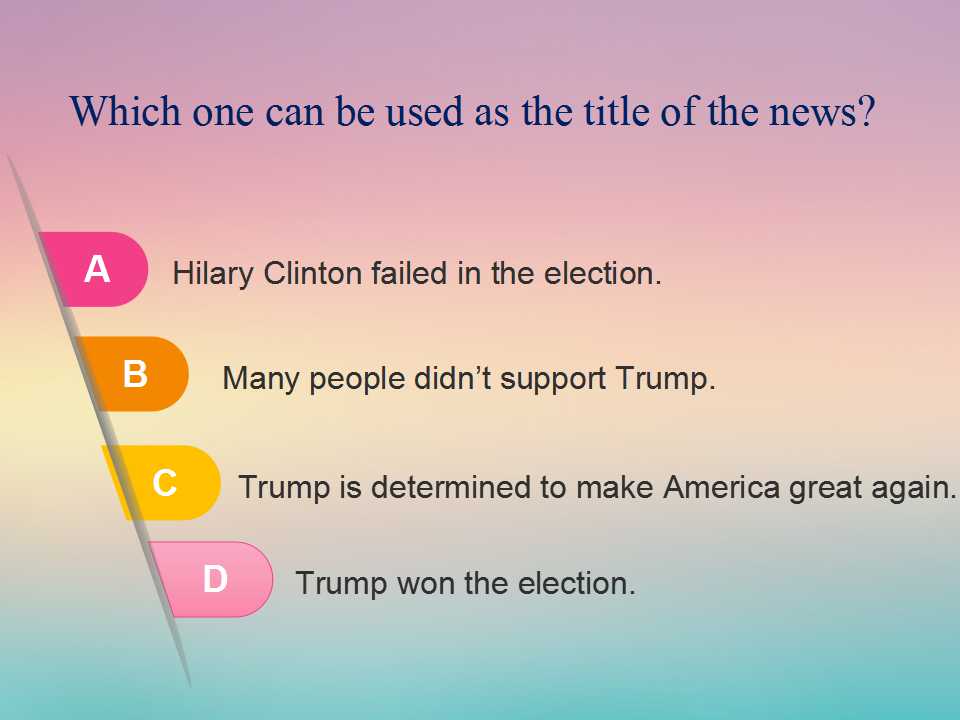 Which one can be used as the title of the news?

A Hilary Clinton failed in the election.

B Many people didn’t support Trump.

C Trump is determined to make America great again.

D Trump won the election.